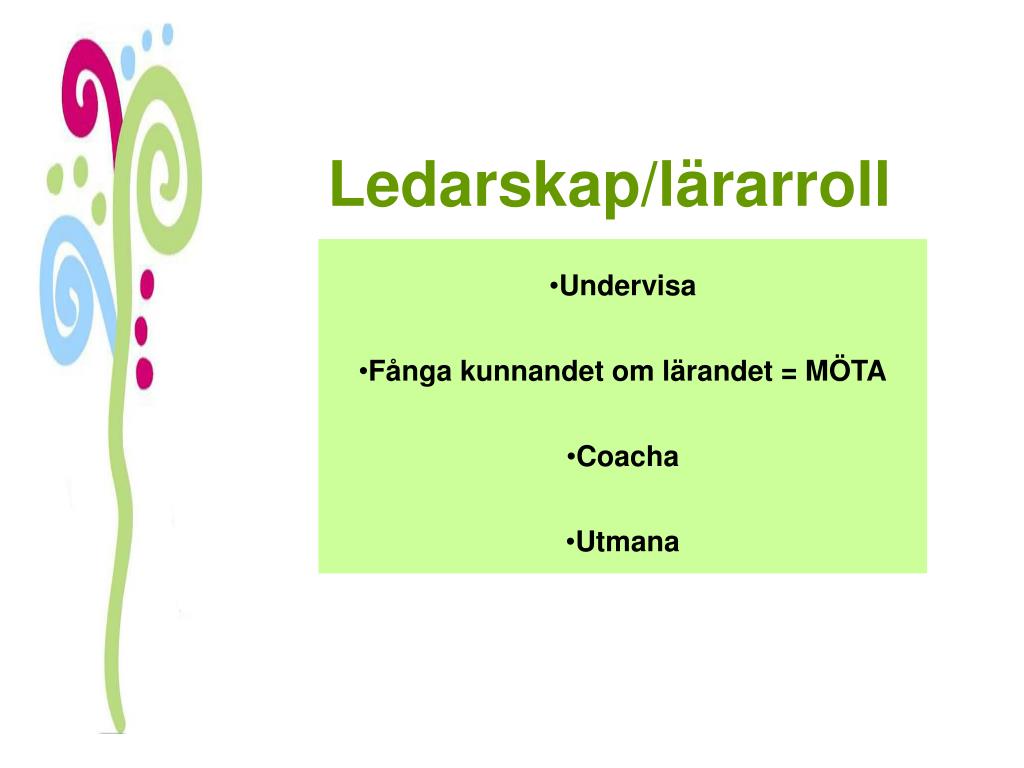 Ledarskap/lärarroll

•Undervisa

•Fånga kunnandet om lärandet = MÖTA

•Coacha

•Utmana